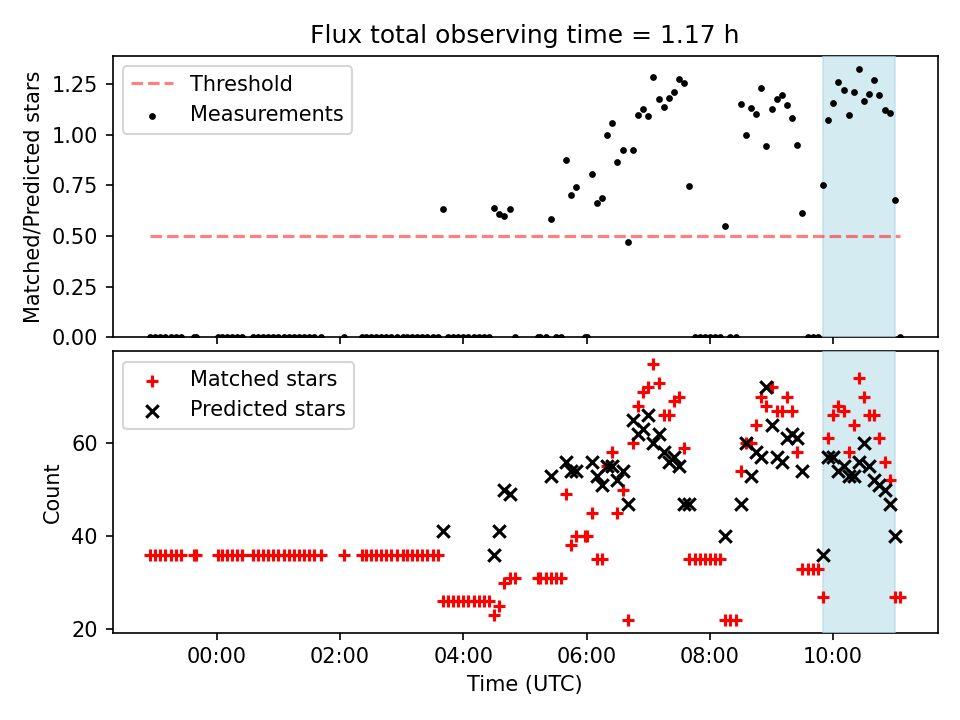 Flux total observing time = 1.17 h

Threshold
Measurements

Matched/Predicted stars

1.25
1.00
0.75
0.50
0.25
0.00

Matched stars
Predicted stars

Count

60
40
20

00:00
02:00
04:00
06:00
08:00
10:00

Time (UTC)